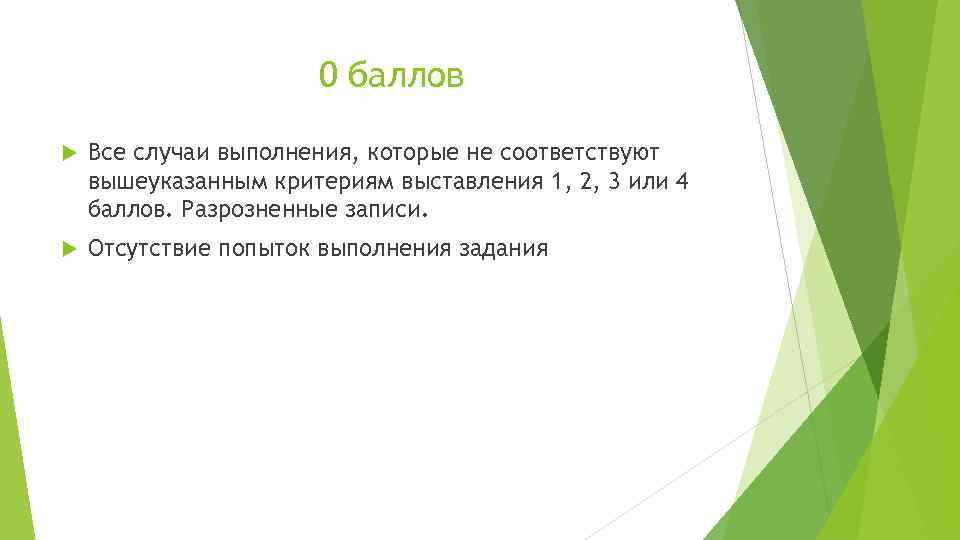 0 баллов

Все случаи выполнения, которые не соответствуют вышеуказанным критериям выставления 1, 2, 3 или 4 баллов. Разрозненные записи.

Отсутствие попыток выполнения задания